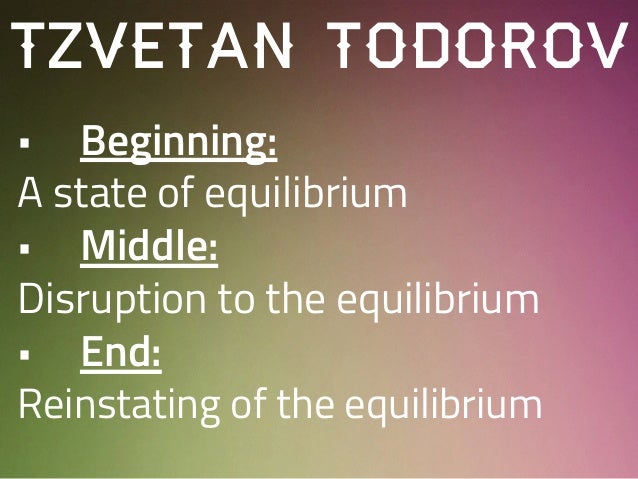 TZVETAN TODOROV

▪ Beginning:
A state of equilibrium
▪ Middle:
Disruption to the equilibrium
▪ End:
Reinstating of the equilibrium